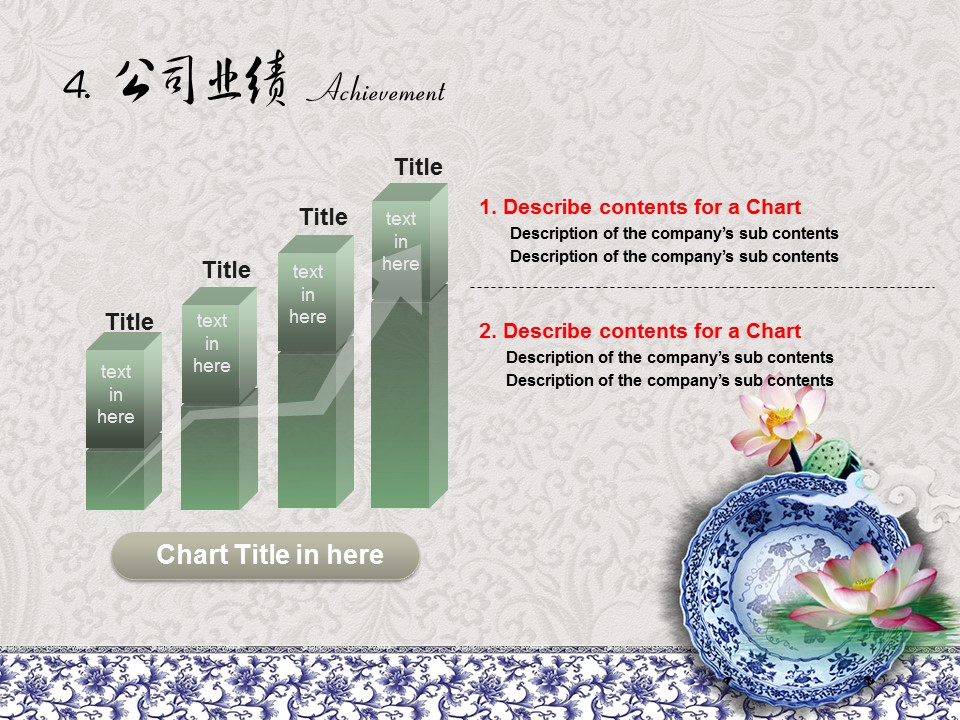 4. 公司业绩 Achievement

Title
text in here

Title
text in here

Title
text in here

Title
text in here

Chart Title in here

1. Describe contents for a Chart
Description of the company's sub contents
Description of the company's sub contents

2. Describe contents for a Chart
Description of the company's sub contents
Description of the company's sub contents